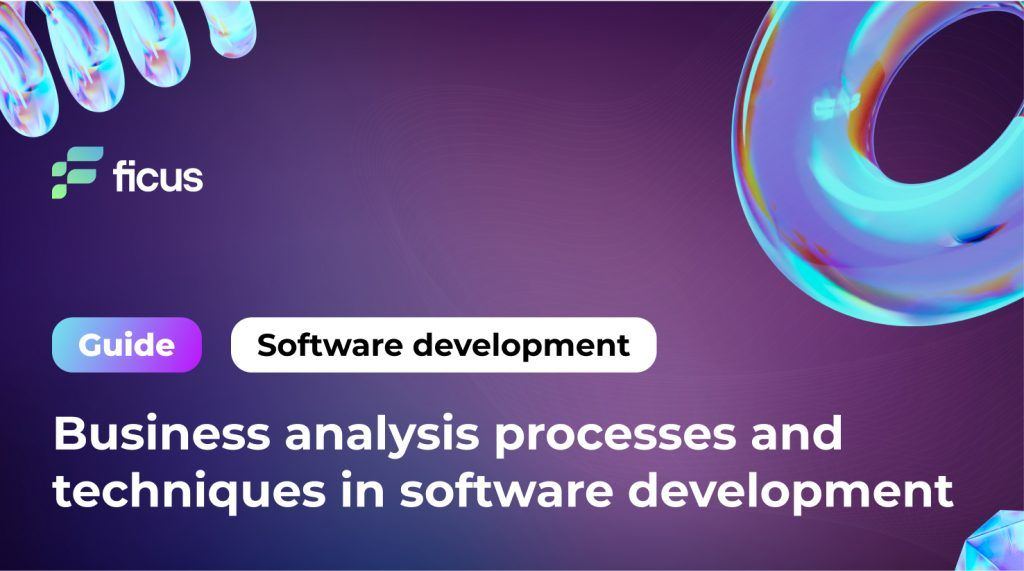 ficus

Guide

Software development

Business analysis processes and techniques in software development